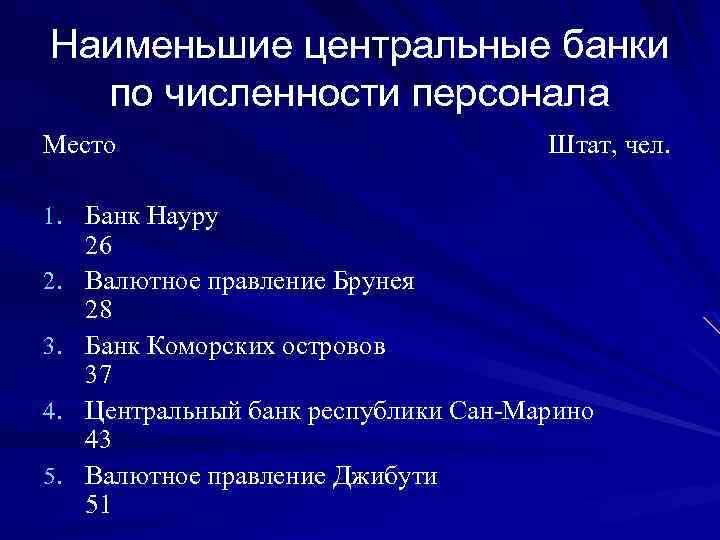 Наименьшие центральные банки по численности персонала

Место Штат, чел.

1. Банк Науру
26
2. Валютное правление Брунея
28
3. Банк Коморских островов
37
4. Центральный банк республики Сан-Марино
43
5. Валютное правление Джибути
51